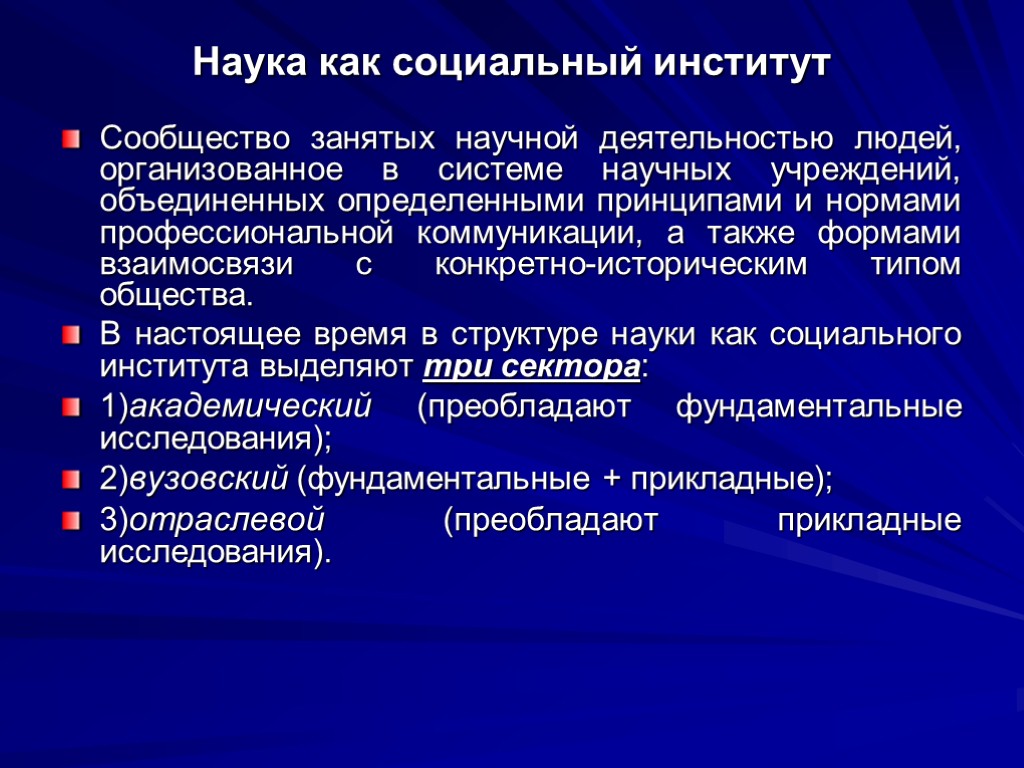 Наука как социальный институт

Сообщество занятых научной деятельностью людей, организованное в системе научных учреждений, объединенных определенными принципами и нормами профессиональной коммуникации, а также формами взаимосвязи с конкретно-историческим типом общества.

В настоящее время в структуре науки как социального института выделяют три сектора:

1)академический (преобладают фундаментальные исследования);

2)вузовский (фундаментальные + прикладные);

3)отраслевой (преобладают прикладные исследования).